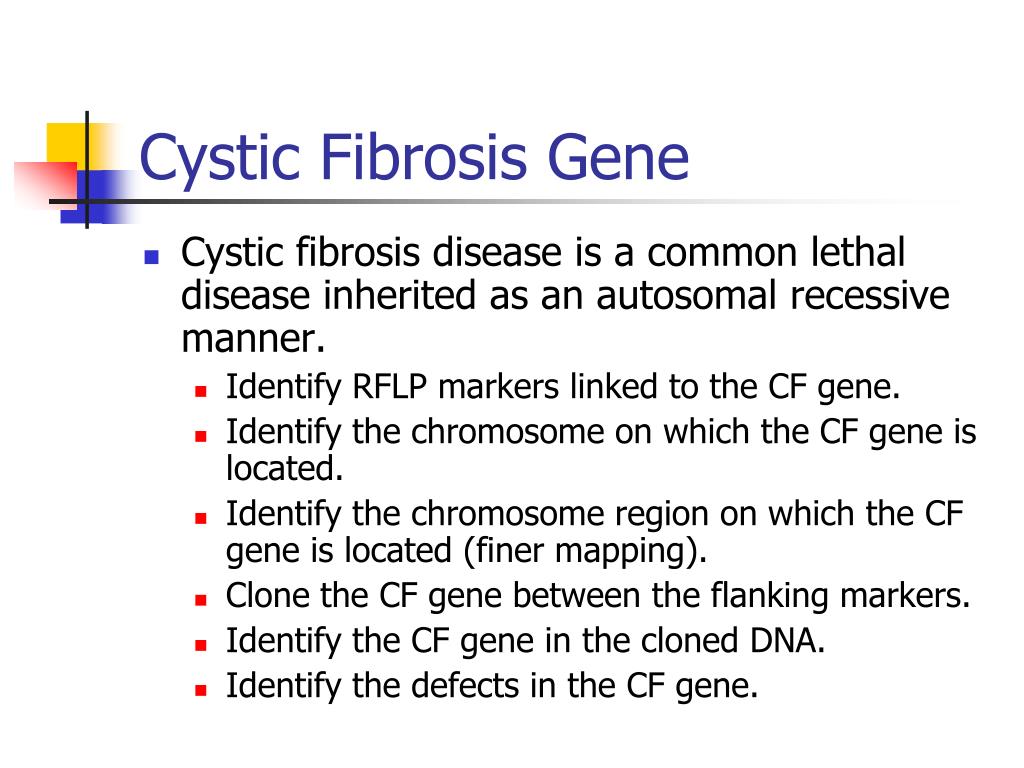 Cystic Fibrosis Gene

- Cystic fibrosis disease is a common lethal disease inherited as an autosomal recessive manner.
  - Identify RFLP markers linked to the CF gene.
  - Identify the chromosome on which the CF gene is located.
  - Identify the chromosome region on which the CF gene is located (finer mapping).
  - Clone the CF gene between the flanking markers.
  - Identify the CF gene in the cloned DNA.
  - Identify the defects in the CF gene.